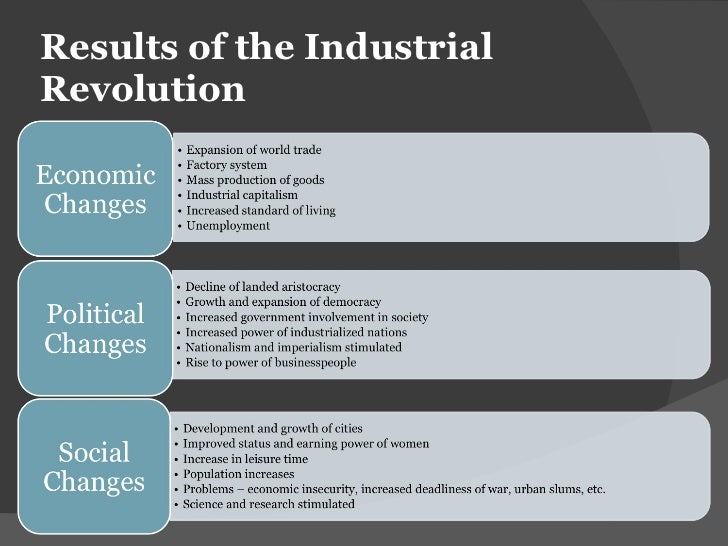 Results of the Industrial Revolution

Economic Changes

• Expansion of world trade
• Factory system
• Mass production of goods
• Industrial capitalism
• Increased standard of living
• Unemployment

Political Changes

• Decline of landed aristocracy
• Growth and expansion of democracy
• Increased government involvement in society
• Increased power of industrialized nations
• Nationalism and imperialism stimulated
• Rise to power of businesspeople

Social Changes

• Development and growth of cities
• Improved status and earning power of women
• Increase in leisure time
• Population increases
• Problems – economic insecurity, increased deadliness of war, urban slums, etc.
• Science and research stimulated